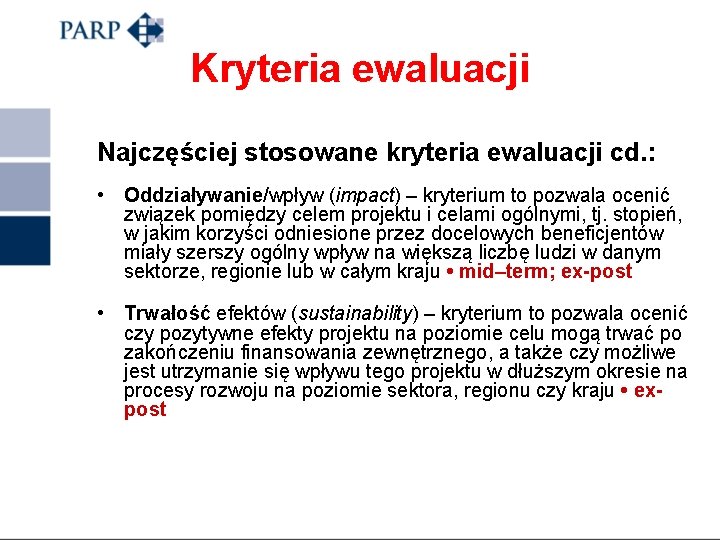 PARP

Kryteria ewaluacji

Najczęściej stosowane kryteria ewaluacji cd.:

• Oddziaływanie/wpływ (impact) – kryterium to pozwala ocenić związek pomiędzy celem projektu i celami ogólnymi, tj. stopień, w jakim korzyści odniesione przez docelowych beneficjentów miały szerszy ogólny wpływ na większą liczbę ludzi w danym sektorze, regionie lub w całym kraju • mid–term; ex-post

• Trwałość efektów (sustainability) – kryterium to pozwala ocenić czy pozytywne efekty projektu na poziomie celu mogą trwać po zakończeniu finansowania zewnętrznego, a także czy możliwe jest utrzymanie się wpływu tego projektu w dłuższym okresie na procesy rozwoju na poziomie sektora, regionu czy kraju • ex-post